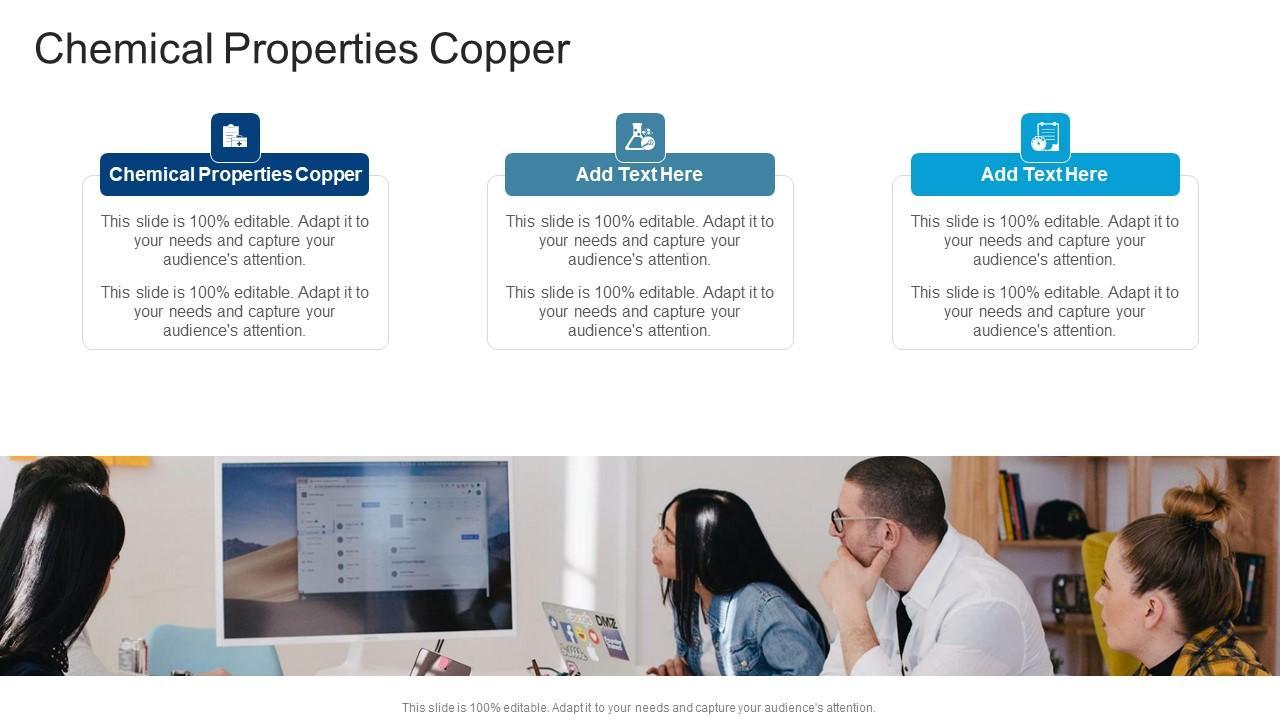 Chemical Properties Copper

Chemical Properties Copper

This slide is 100% editable. Adapt it to your needs and capture your audience's attention.

This slide is 100% editable. Adapt it to your needs and capture your audience's attention.

Add Text Here

This slide is 100% editable. Adapt it to your needs and capture your audience's attention.

This slide is 100% editable. Adapt it to your needs and capture your audience's attention.

Add Text Here

This slide is 100% editable. Adapt it to your needs and capture your audience's attention.

This slide is 100% editable. Adapt it to your needs and capture your audience's attention.

This slide is 100% editable. Adapt it to your needs and capture your audience's attention.